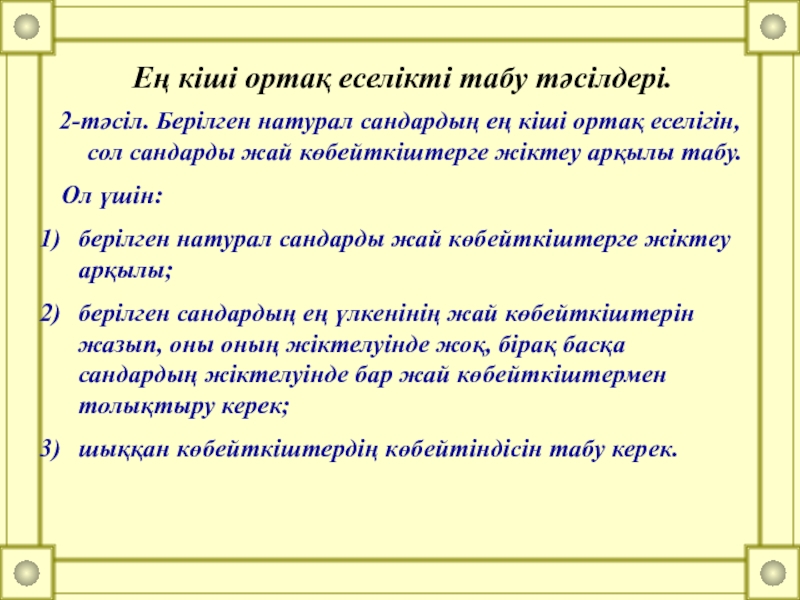 Ең кіші ортақ еселікті табу тәсілдері.

2-тәсіл. Берілген натурал сандардың ең кіші ортақ еселігін, сол сандарды жай көбейткіштерге жіктеу арқылы табу.

Ол үшін:

1) берілген натурал сандарды жай көбейткіштерге жіктеу арқылы;

2) берілген сандардың ең үлкенінің жай көбейткіштерін жазып, оны оның жіктелуінде жоқ, бірақ басқа сандардың жіктелуінде бар жай көбейткіштермен толықтыру керек;

3) шыққан көбейткіштердің көбейтіндісін табу керек.